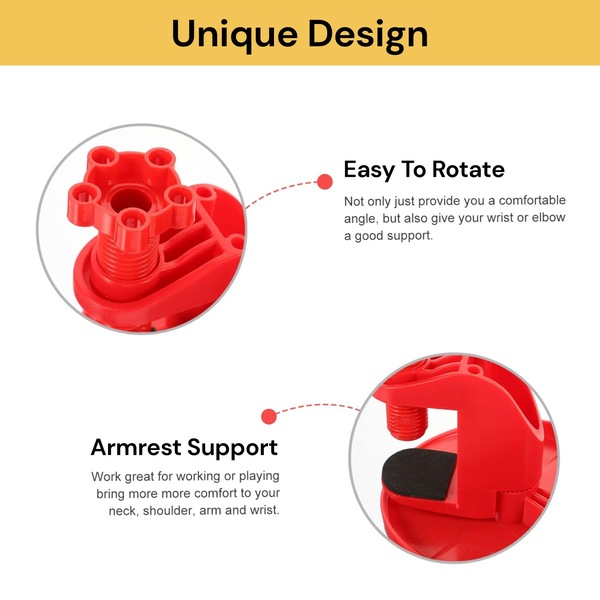 Unique Design

Easy To Rotate

Not only just provide you a comfortable angle, but also give your wrist or elbow a good support.

Armrest Support

Work great for working or playing bring more more comfort to your neck, shoulder, arm and wrist.